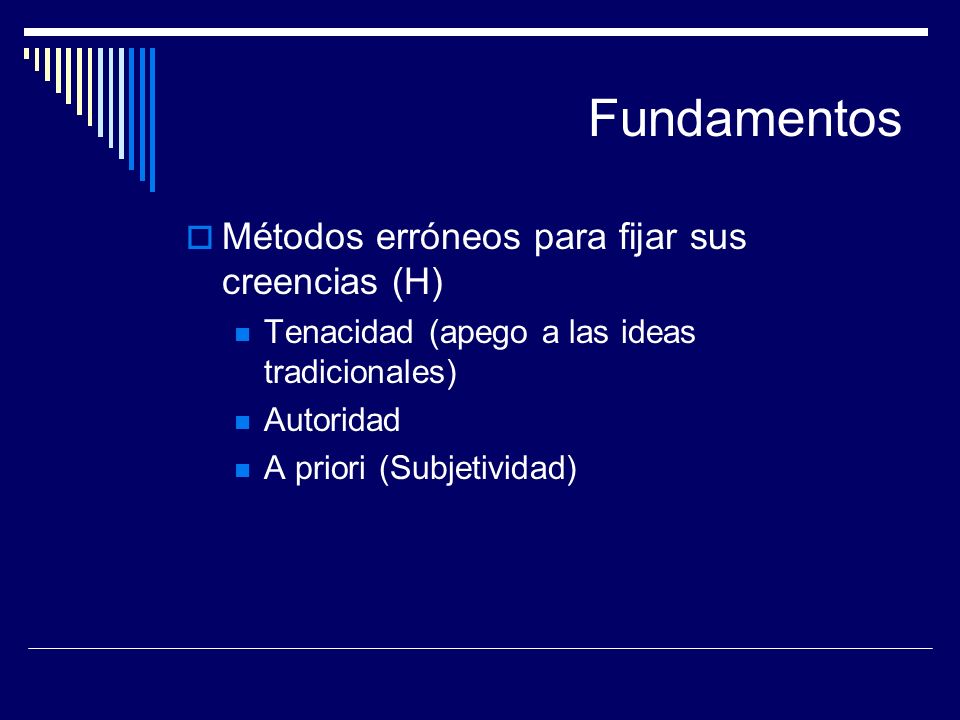 Fundamentos

Métodos erróneos para fijar sus creencias (H)

Tenacidad (apego a las ideas tradicionales)

Autoridad

A priori (Subjetividad)